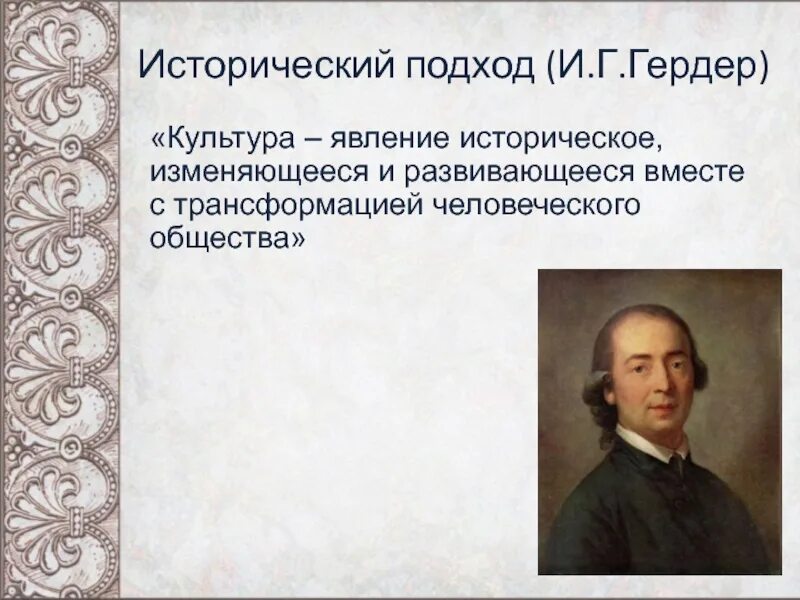 Исторический подход (И.Г.Гердер)

«Культура – явление историческое, изменяющееся и развивающееся вместе с трансформацией человеческого общества»